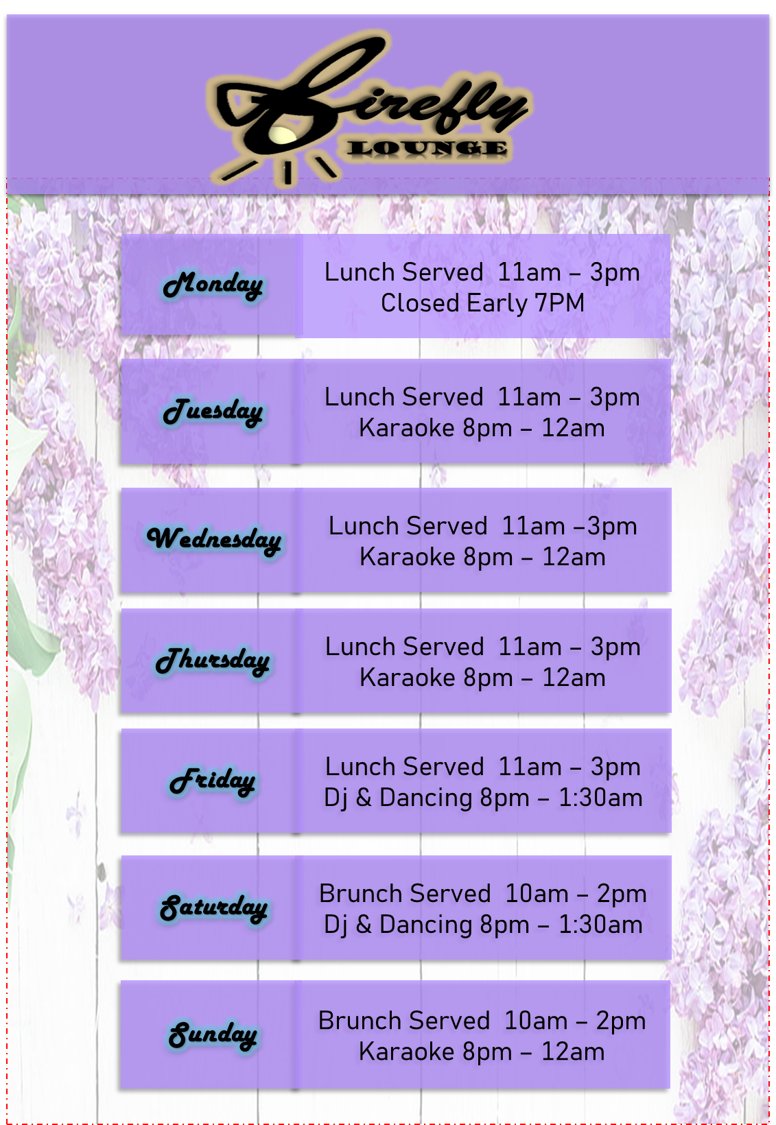 Firefly
LOUNGE

Monday
Lunch Served 11am – 3pm
Closed Early 7PM

Tuesday
Lunch Served 11am – 3pm
Karaoke 8pm – 12am

Wednesday
Lunch Served 11am –3pm
Karaoke 8pm – 12am

Thursday
Lunch Served 11am – 3pm
Karaoke 8pm – 12am

Friday
Lunch Served 11am – 3pm
Dj & Dancing 8pm – 1:30am

Saturday
Brunch Served 10am – 2pm
Dj & Dancing 8pm – 1:30am

Sunday
Brunch Served 10am – 2pm
Karaoke 8pm – 12am